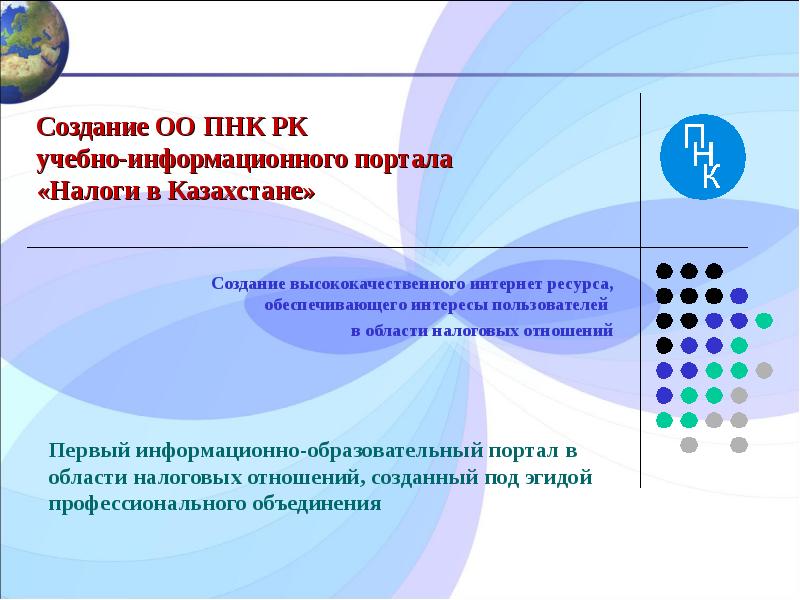 Создание ОО ПНК РК
учебно-информационного портала
«Налоги в Казахстане»

ПНК

Создание высококачественного интернет ресурса, обеспечивающего интересы пользователей в области налоговых отношений

Первый информационно-образовательный портал в области налоговых отношений, созданный под эгидой профессионального объединения